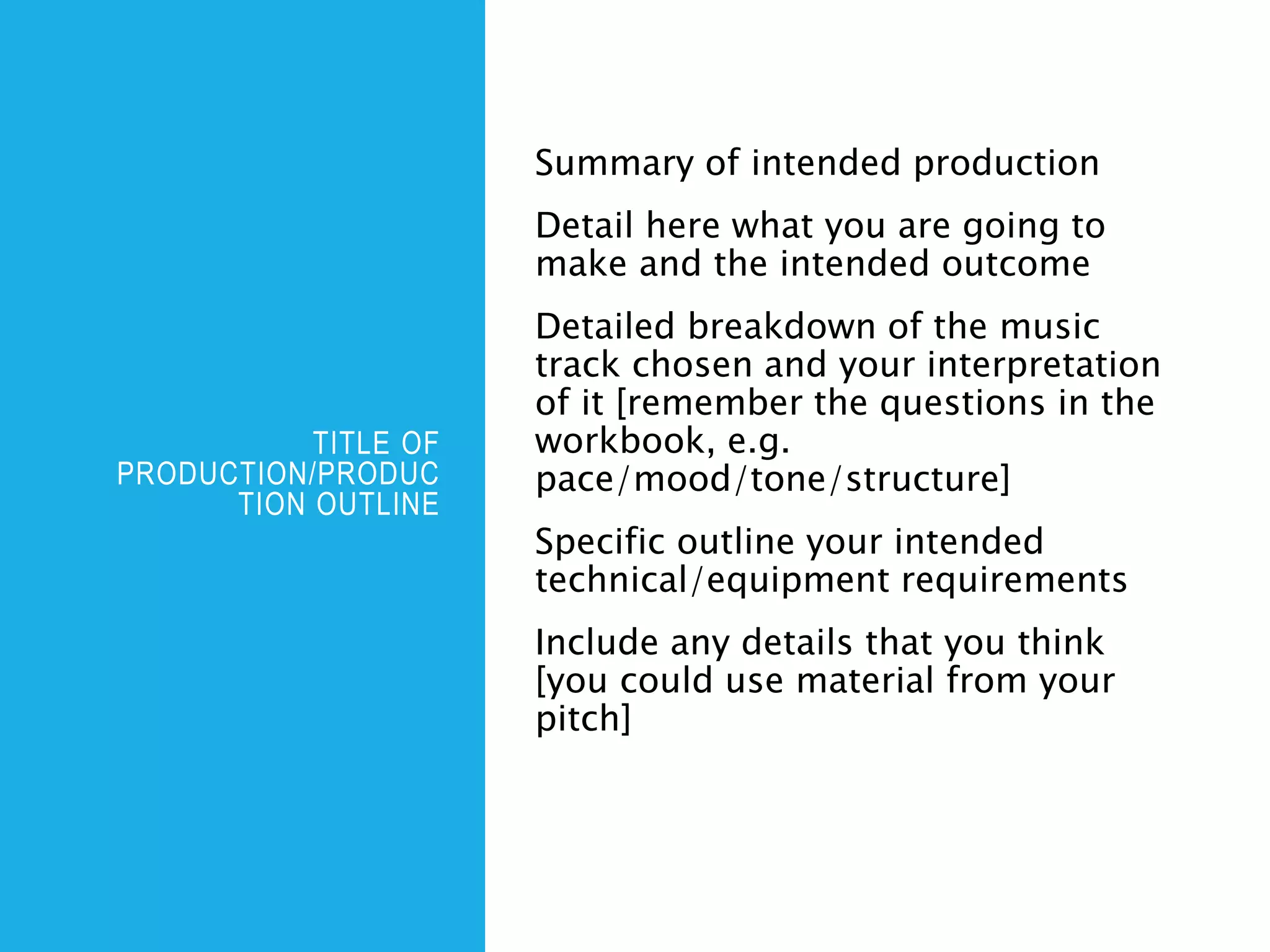 TITLE OF PRODUCTION/PRODUCTION OUTLINE

Summary of intended production

Detail here what you are going to make and the intended outcome

Detailed breakdown of the music track chosen and your interpretation of it [remember the questions in the workbook, e.g. pace/mood/tone/structure]

Specific outline your intended technical/equipment requirements

Include any details that you think [you could use material from your pitch]